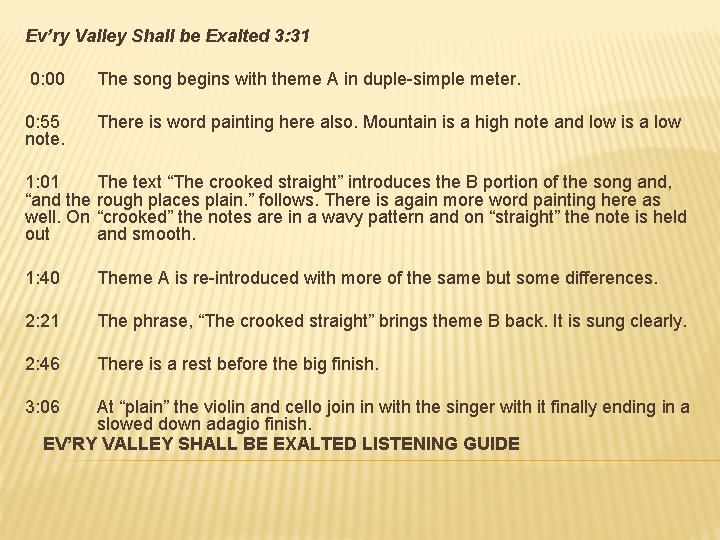 Ev'ry Valley Shall be Exalted 3:31

0:00 The song begins with theme A in duple-simple meter.

0:55 There is word painting here also. Mountain is a high note and low is a low note.

1:01 The text “The crooked straight” introduces the B portion of the song and, “and the rough places plain.” follows. There is again more word painting here as well. On “crooked” the notes are in a wavy pattern and on “straight” the note is held out and smooth.

1:40 Theme A is re-introduced with more of the same but some differences.

2:21 The phrase, “The crooked straight” brings theme B back. It is sung clearly.

2:46 There is a rest before the big finish.

3:06 At “plain” the violin and cello join in with the singer with it finally ending in a slowed down adagio finish.

EV'RY VALLEY SHALL BE EXALTED LISTENING GUIDE